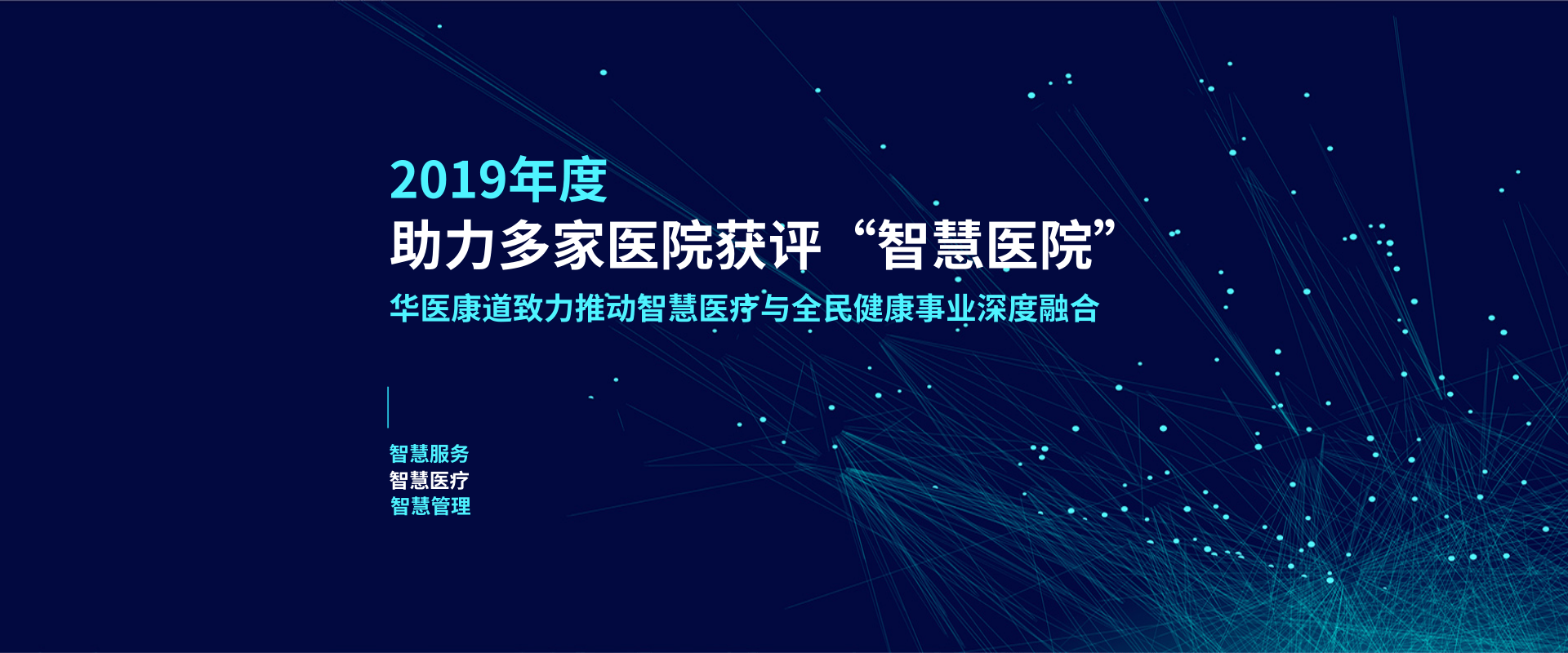 2019年度
助力多家医院获评“智慧医院”
华医康道致力推动智慧医疗与全民健康事业深度融合

智慧服务
智慧医疗
智慧管理